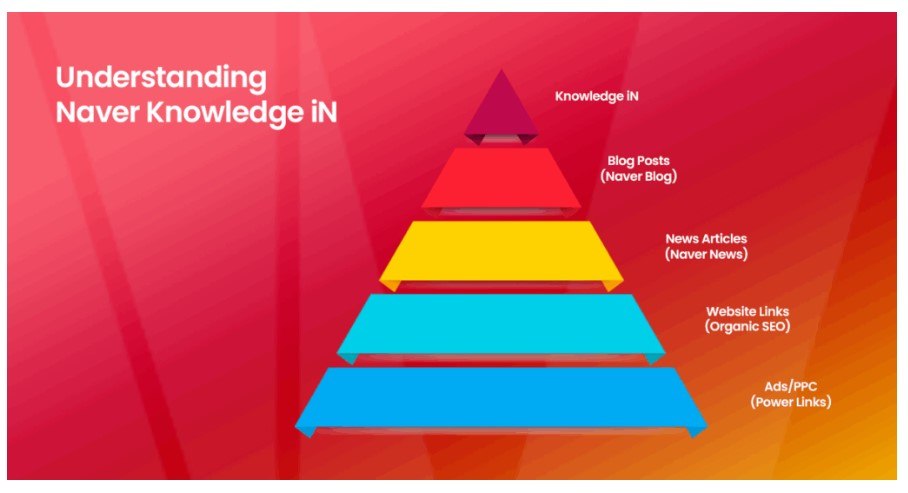 Understanding Naver Knowledge iN

Knowledge iN

Blog Posts
(Naver Blog)

News Articles
(Naver News)

Website Links
(Organic SEO)

Ads/PPC
(Power Links)